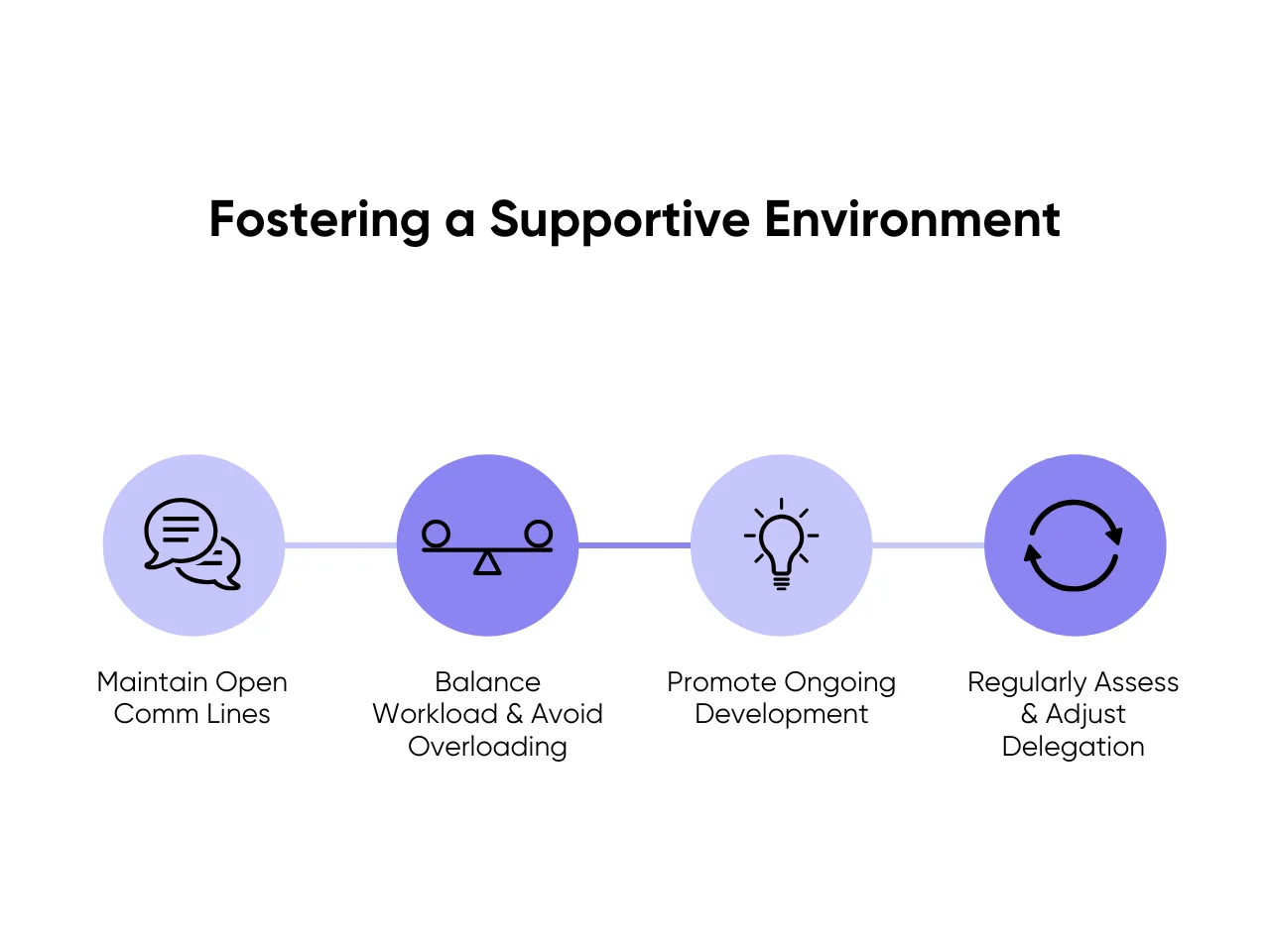 Fostering a Supportive Environment

Maintain Open Comm Lines

Balance Workload & Avoid Overloading

Promote Ongoing Development

Regularly Assess & Adjust Delegation